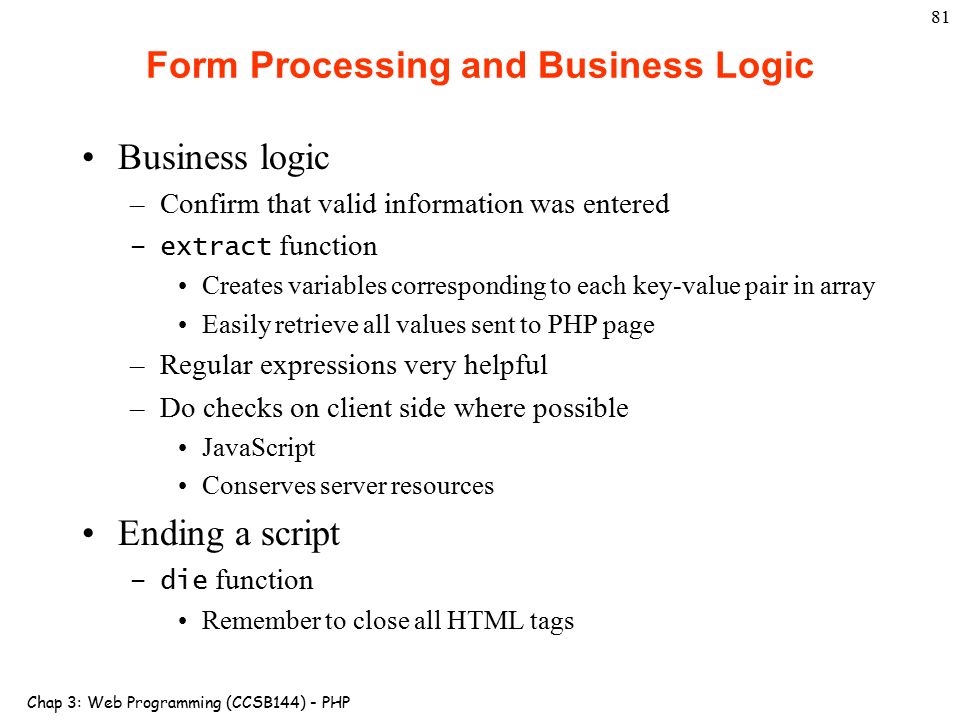 81

Form Processing and Business Logic

• Business logic
– Confirm that valid information was entered
– extract function
• Creates variables corresponding to each key-value pair in array
• Easily retrieve all values sent to PHP page
– Regular expressions very helpful
– Do checks on client side where possible
• JavaScript
• Conserves server resources
• Ending a script
– die function
• Remember to close all HTML tags

Chap 3: Web Programming (CCSB144) - PHP